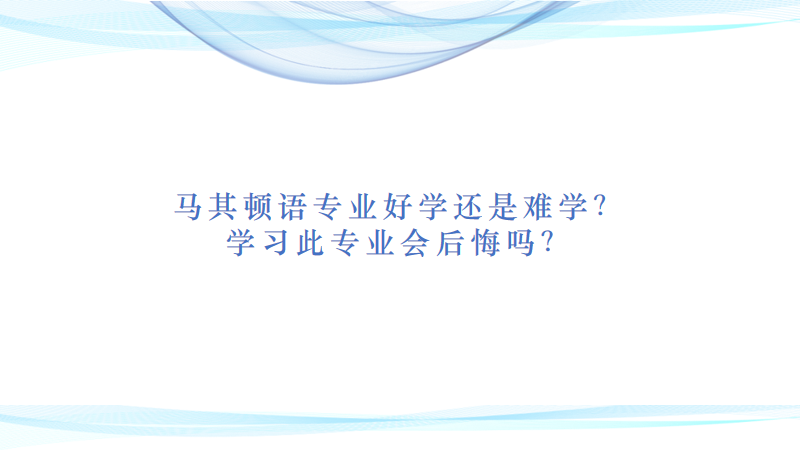 马其顿语专业好学还是难学?
学习此专业会后悔吗?